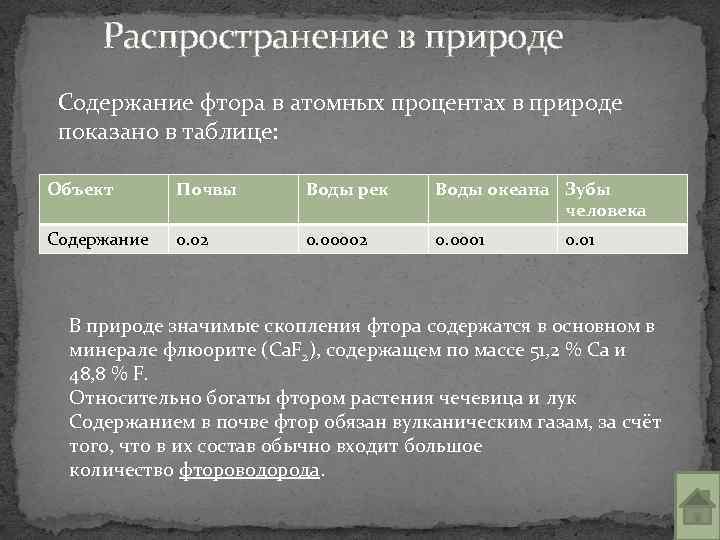 Распространение в природе

Содержание фтора в атомных процентах в природе показано в таблице:

| Объект | Почвы | Воды рек | Воды океана | Зубы человека |
|---|---|---|---|---|
| Содержание | 0.02 | 0.00002 | 0.0001 | 0.01 |

В природе значимые скопления фтора содержатся в основном в минерале флюорите ($CaF_2$), содержащем по массе 51,2 % Ca и 48,8 % F.
Относительно богаты фтором растения чечевица и лук
Содержанием в почве фтор обязан вулканическим газам, за счёт того, что в их состав обычно входит большое количество фтороводорода.